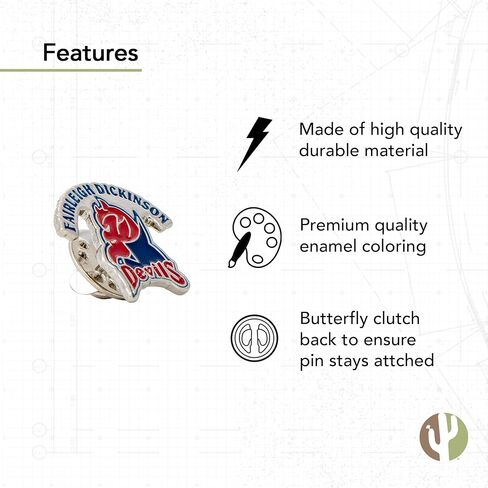 Features

FAIRLEIGH DICKINSON
Devils

Made of high quality durable material

Premium quality enamel coloring

Butterfly clutch back to ensure pin stays attched